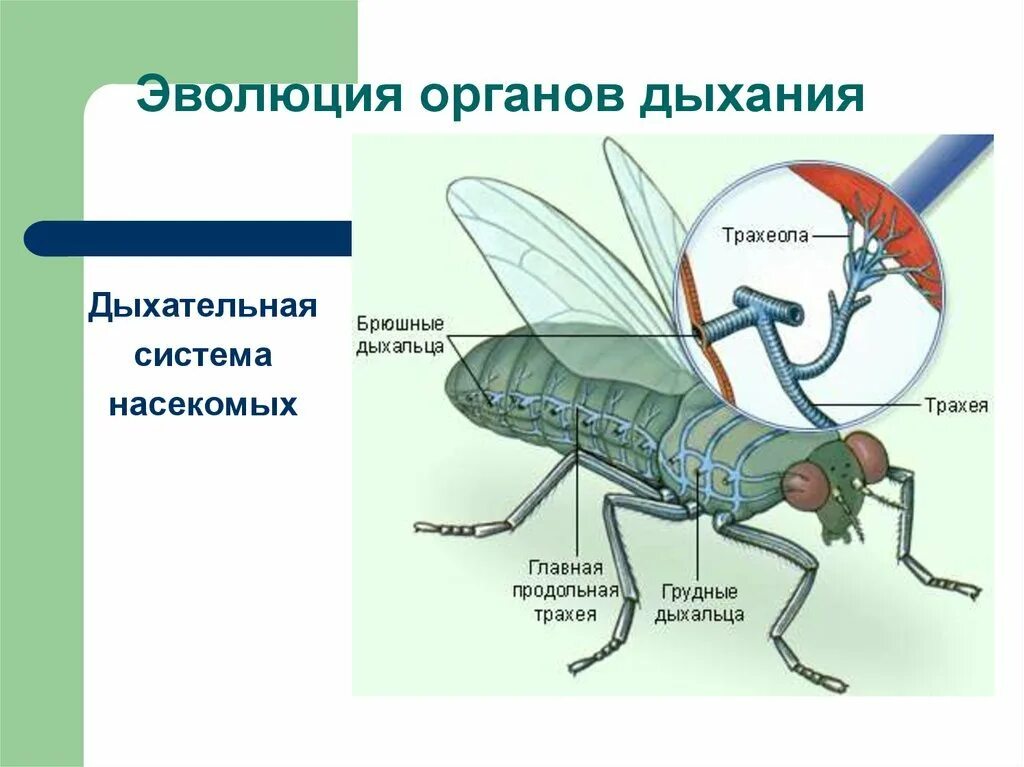 Эволюция органов дыхания

Дыхательная система насекомых

Трахеола

Брюшные дыхальца

Трахея

Главная продольная трахея

Грудные дыхальца